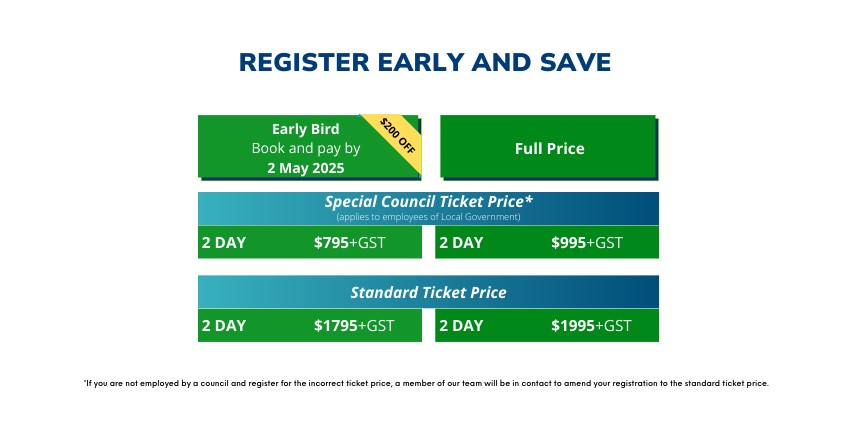 REGISTER EARLY AND SAVE

Early Bird
Book and pay by
2 May 2025

$200 OFF

Full Price

Special Council Ticket Price*
(applies to employees of Local Government)

2 DAY $795+GST

2 DAY $995+GST

Standard Ticket Price

2 DAY $1795+GST

2 DAY $1995+GST

*If you are not employed by a council and register for the incorrect ticket price, a member of our team will be in contact to amend your registration to the standard ticket price.